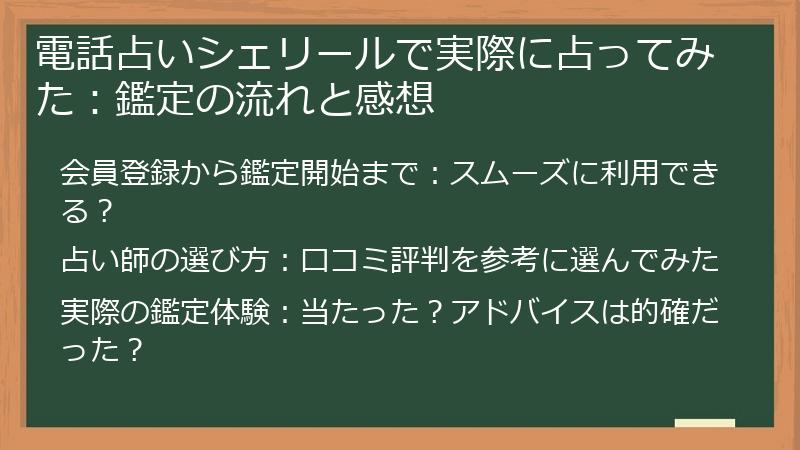 電話占いシェリールで実際に占ってみた：鑑定の流れと感想

会員登録から鑑定開始まで：スムーズに利用できる？

占い師の選び方：口コミ評判を参考に選んでみた

実際の鑑定体験：当たった？アドバイスは的確だった？